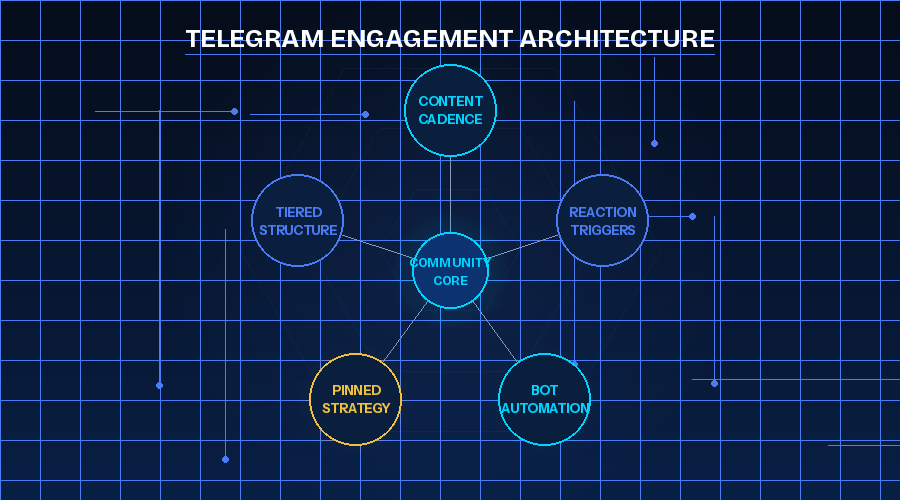 TELEGRAM ENGAGEMENT ARCHITECTURE

CONTENT CADENCE

TIERED STRUCTURE

REACTION TRIGGERS

COMMUNITY CORE

PINNED STRATEGY

BOT AUTOMATION